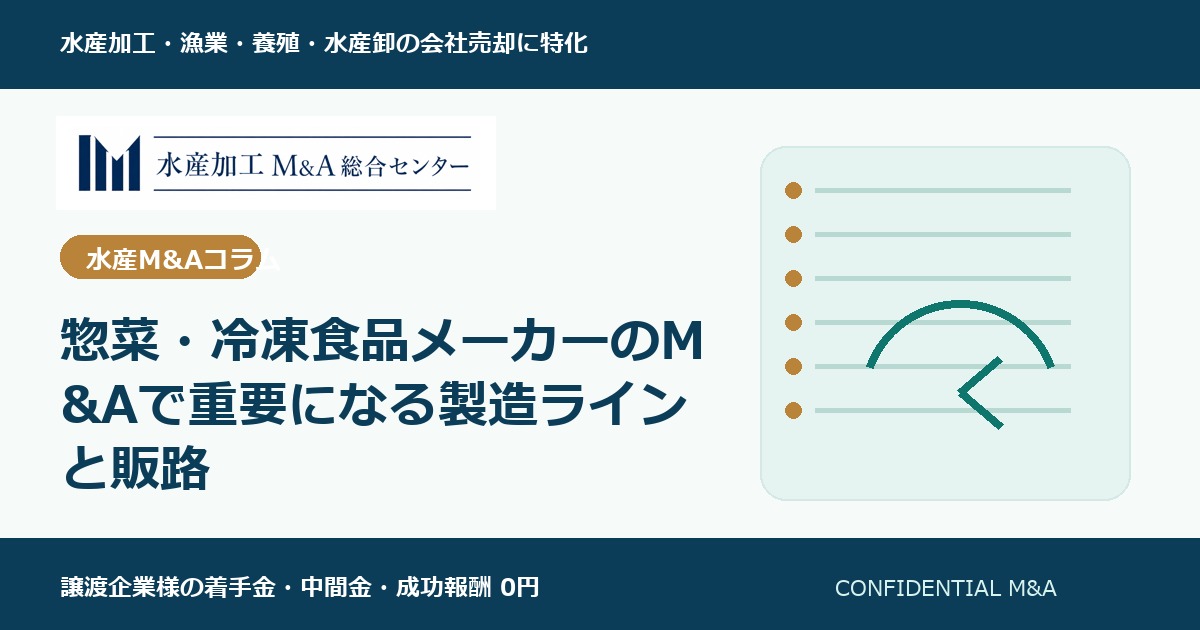 水産加工・漁業・養殖・水産卸の会社売却に特化

水産加工 M&A 総合センター

水産M&Aコラム

惣菜・冷凍食品メーカーのM&Aで重要になる製造ラインと販路

譲渡企業様の着手金・中間金・成功報酬 0円

CONFIDENTIAL M&A